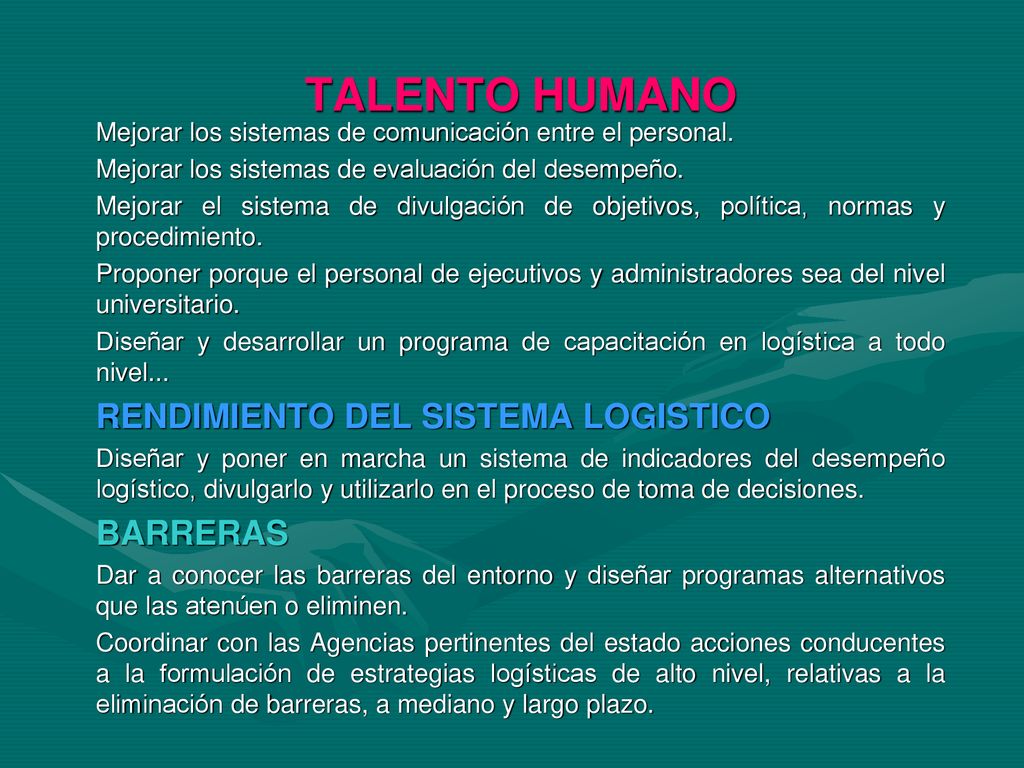 TALENTO HUMANO

Mejorar los sistemas de comunicación entre el personal.

Mejorar los sistemas de evaluación del desempeño.

Mejorar el sistema de divulgación de objetivos, política, normas y procedimiento.

Proponer porque el personal de ejecutivos y administradores sea del nivel universitario.

Diseñar y desarrollar un programa de capacitación en logística a todo nivel...

RENDIMIENTO DEL SISTEMA LOGISTICO

Diseñar y poner en marcha un sistema de indicadores del desempeño logístico, divulgarlo y utilizarlo en el proceso de toma de decisiones.

BARRERAS

Dar a conocer las barreras del entorno y diseñar programas alternativos que las atenúen o eliminen.

Coordinar con las Agencias pertinentes del estado acciones conducentes a la formulación de estrategias logísticas de alto nivel, relativas a la eliminación de barreras, a mediano y largo plazo.